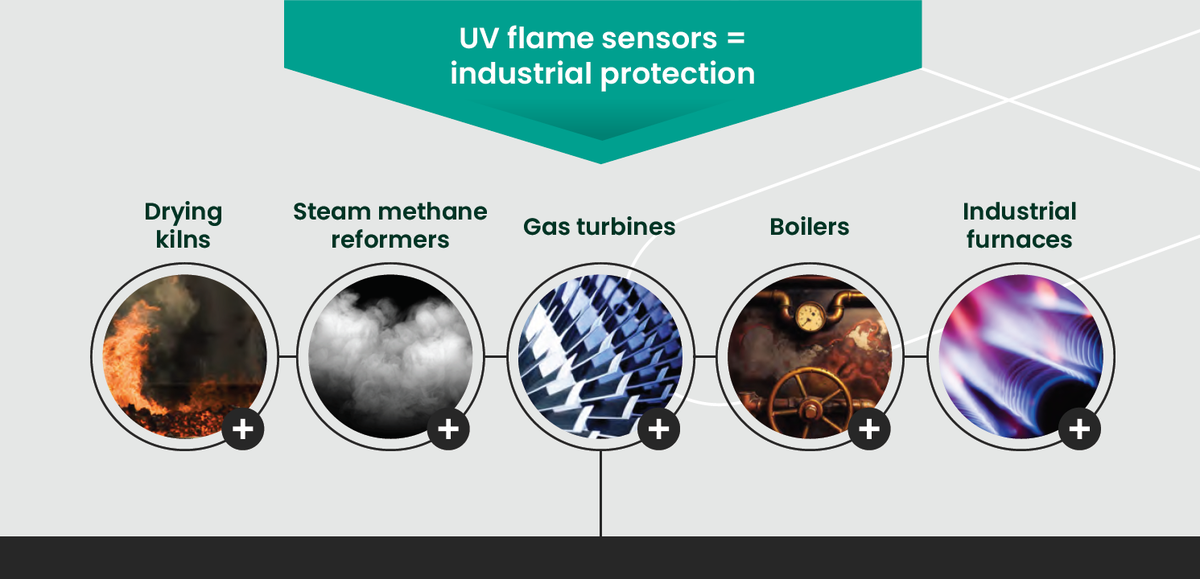 UV flame sensors = industrial protection

Drying kilns

Steam methane reformers

Gas turbines

Boilers

Industrial furnaces

+

+

+

+

+